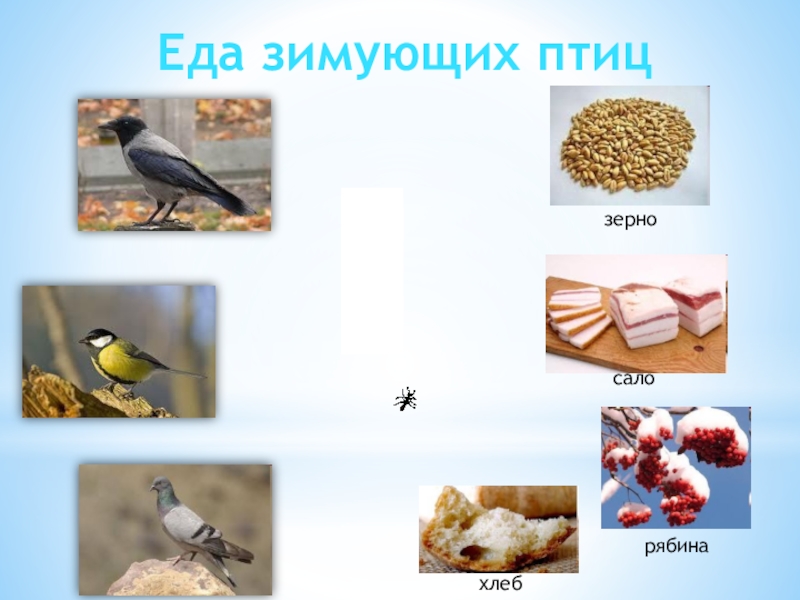 Еда зимующих птиц

зерно

сало

рябина

хлеб